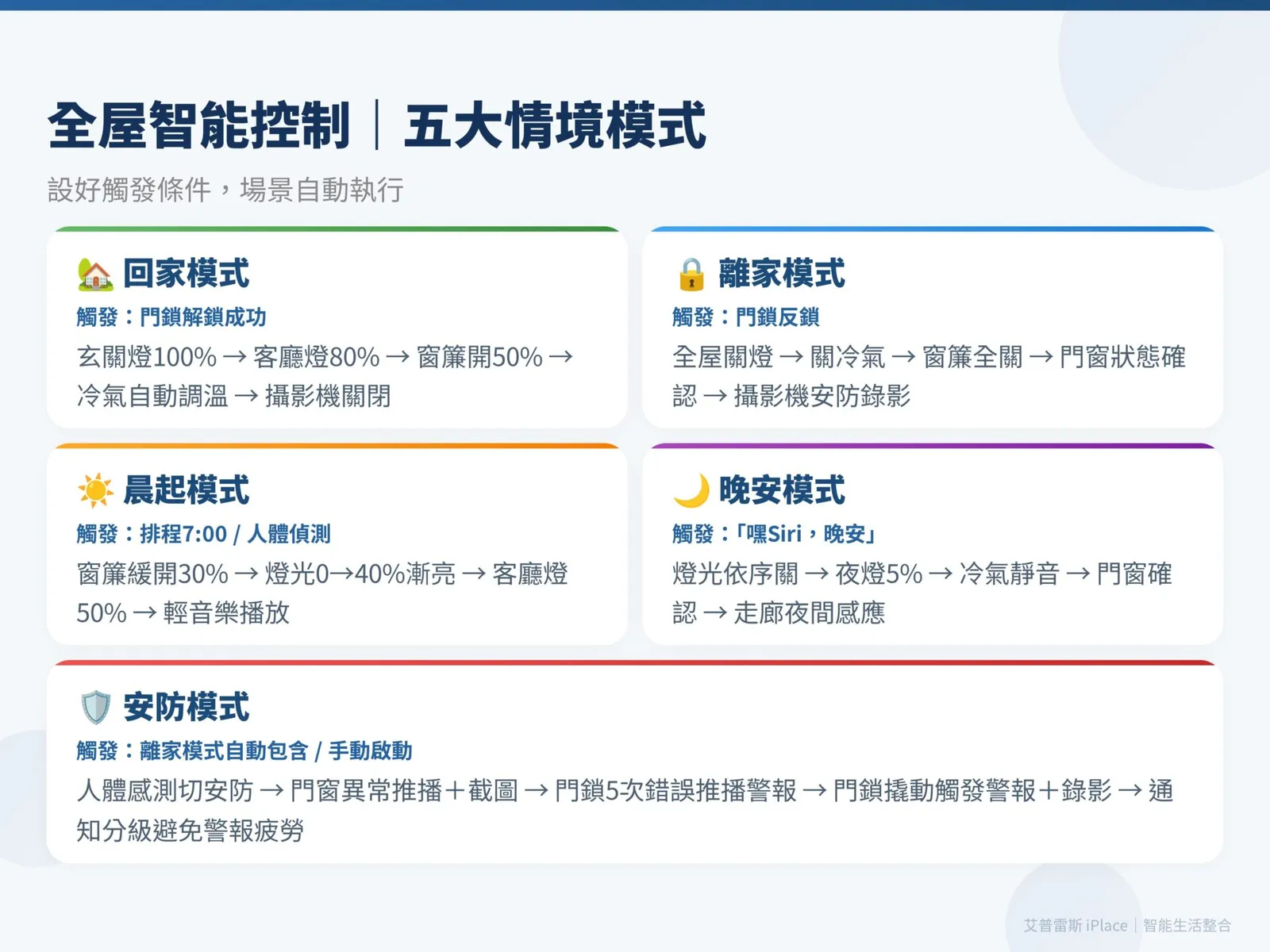 全屋智能控制｜五大情境模式

設好觸發條件，場景自動執行

🏡 回家模式
觸發：門鎖解鎖成功
玄關燈100% → 客廳燈80% → 窗簾開50% → 冷氣自動調溫 → 攝影機關閉

🔒 離家模式
觸發：門鎖反鎖
全屋關燈 → 關冷氣 → 窗簾全關 → 門窗狀態確認 → 攝影機安防錄影

☀️ 晨起模式
觸發：排程7:00 / 人體偵測
窗簾緩開30% → 燈光0→40%漸亮 → 客廳燈50% → 輕音樂播放

🌙 晚安模式
觸發：「嘿Siri，晚安」
燈光依序關 → 夜燈5% → 冷氣靜音 → 門窗確認 → 走廊夜間感應

🛡️ 安防模式
觸發：離家模式自動包含 / 手動啟動
人體感測切安防 → 門窗異常推播＋截圖 → 門鎖5次錯誤推播警報 → 門鎖撬動觸發警報＋錄影 → 通知分級避免警報疲勞

艾普雷斯 iPlace｜智能生活整合